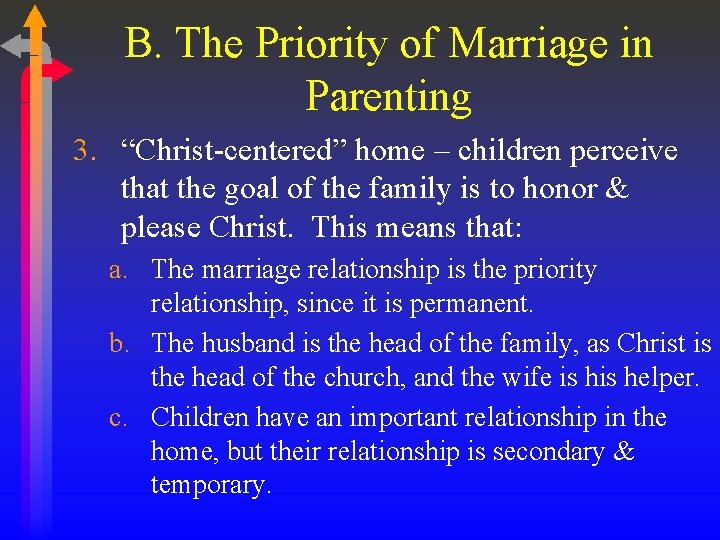 B. The Priority of Marriage in Parenting

3. “Christ-centered” home – children perceive that the goal of the family is to honor & please Christ. This means that:

a. The marriage relationship is the priority relationship, since it is permanent.

b. The husband is the head of the family, as Christ is the head of the church, and the wife is his helper.

c. Children have an important relationship in the home, but their relationship is secondary & temporary.